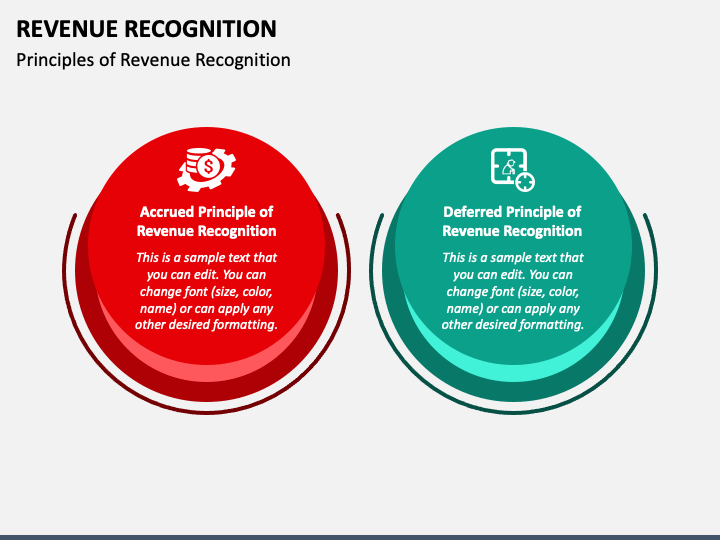 REVENUE RECOGNITION

Principles of Revenue Recognition

Accrued Principle of Revenue Recognition

This is a sample text that you can edit. You can change font (size, color, name) or can apply any other desired formatting.

Deferred Principle of Revenue Recognition

This is a sample text that you can edit. You can change font (size, color, name) or can apply any other desired formatting.